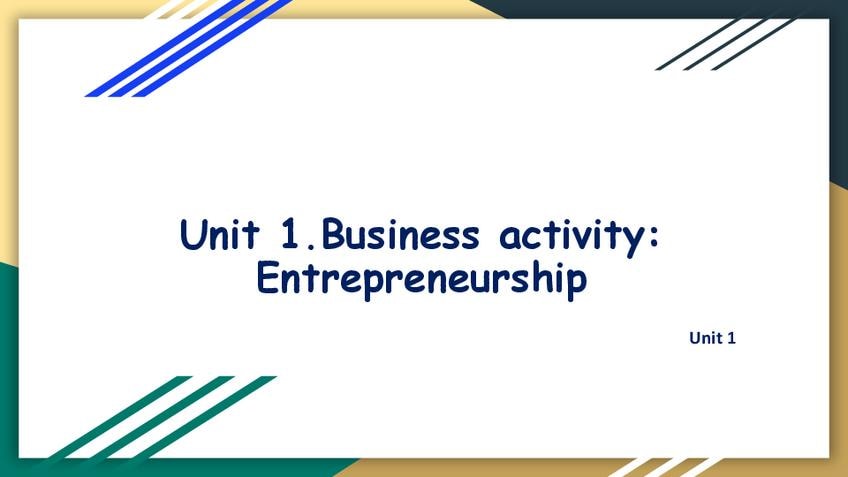 Unit 1.Business activity: Entrepreneurship

Unit 1